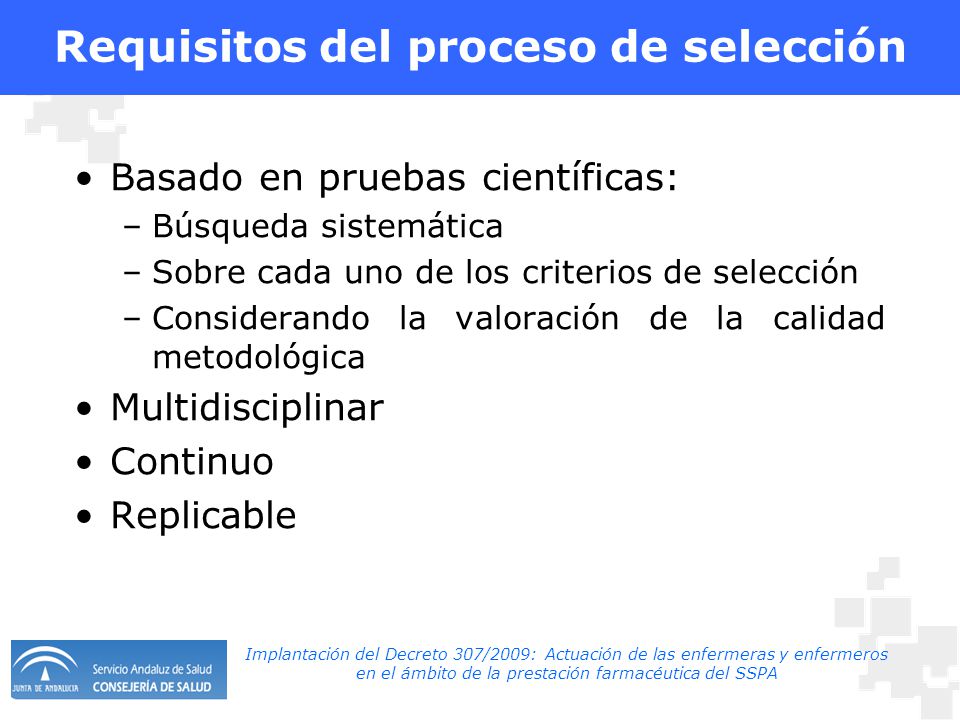 Requisitos del proceso de selección

• Basado en pruebas científicas:
– Búsqueda sistemática
– Sobre cada uno de los criterios de selección
– Considerando la valoración de la calidad metodológica
• Multidisciplinar
• Continuo
• Replicable

JUNTA DE ANDALUCIA Servicio Andaluz de Salud CONSEJERÍA DE SALUD

Implantación del Decreto 307/2009: Actuación de las enfermeras y enfermeros en el ámbito de la prestación farmacéutica del SSPA